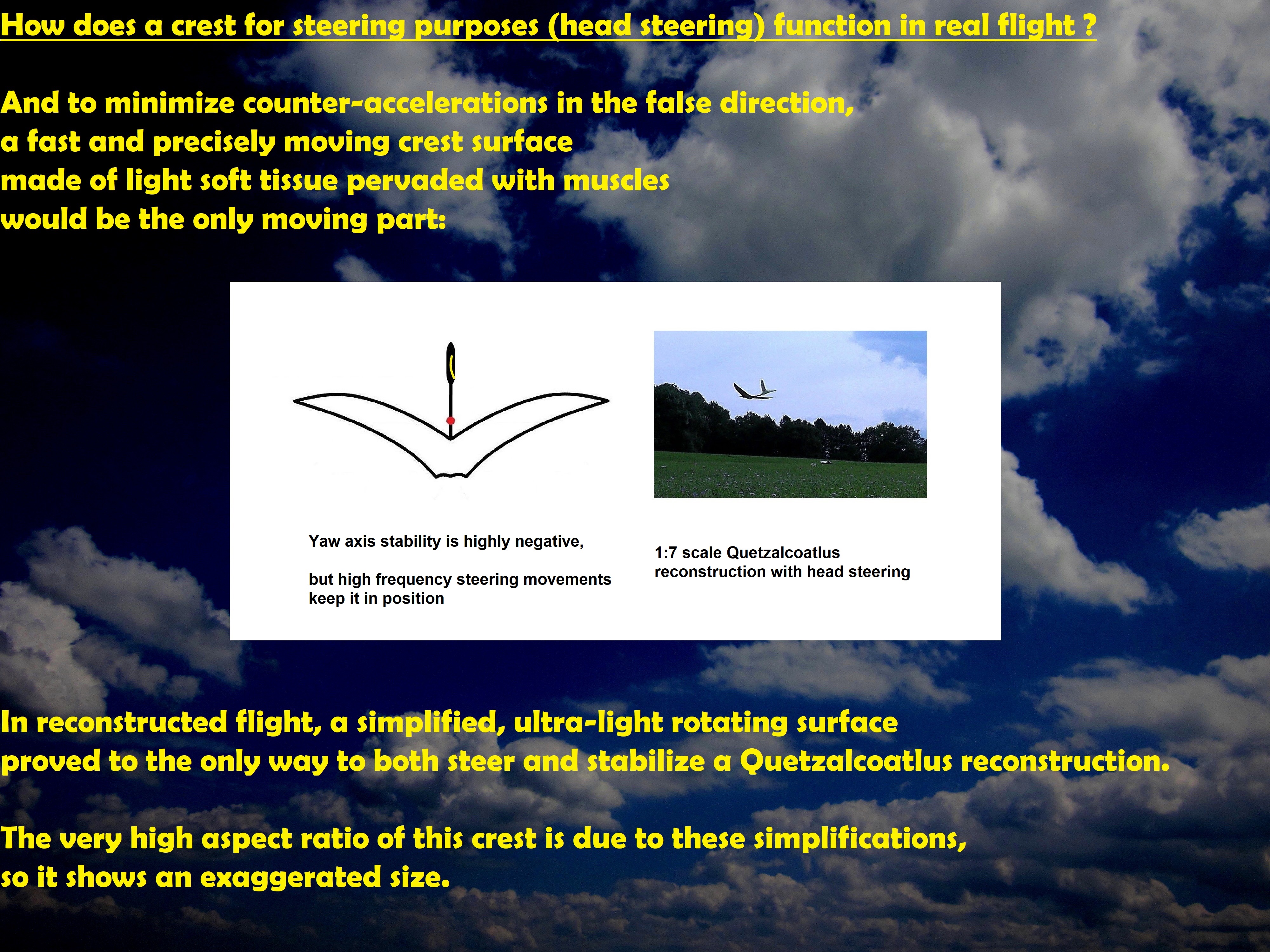 How does a crest for steering purposes (head steering) function in real flight ?

And to minimize counter-accelerations in the false direction,
a fast and precisely moving crest surface
made of light soft tissue pervaded with muscles
would be the only moving part:

Yaw axis stability is highly negative,

but high frequency steering movements keep it in position

1:7 scale Quetzalcoatlus reconstruction with head steering

In reconstructed flight, a simplified, ultra-light rotating surface
proved to the only way to both steer and stabilize a Quetzalcoatlus reconstruction.

The very high aspect ratio of this crest is due to these simplifications,
so it shows an exaggerated size.